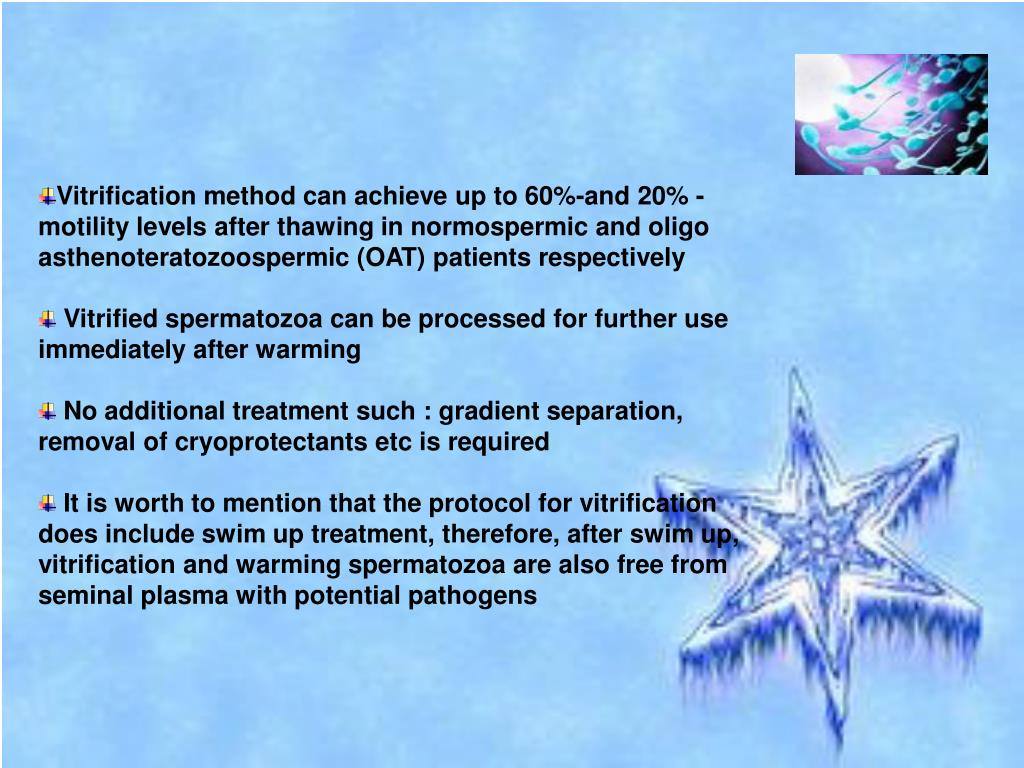 Vitrification method can achieve up to 60%-and 20% - motility levels after thawing in normospermic and oligo asthenoteratozoospermic (OAT) patients respectively

Vitrified spermatozoa can be processed for further use immediately after warming

No additional treatment such : gradient separation, removal of cryoprotectants etc is required

It is worth to mention that the protocol for vitrification does include swim up treatment, therefore, after swim up, vitrification and warming spermatozoa are also free from seminal plasma with potential pathogens